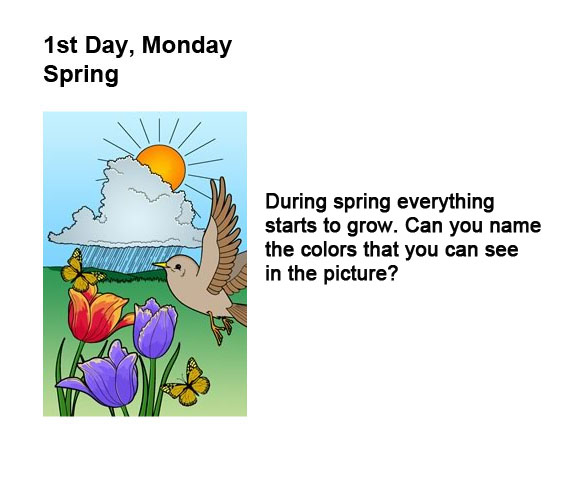 1st Day, Monday
Spring

During spring everything starts to grow. Can you name the colors that you can see in the picture?